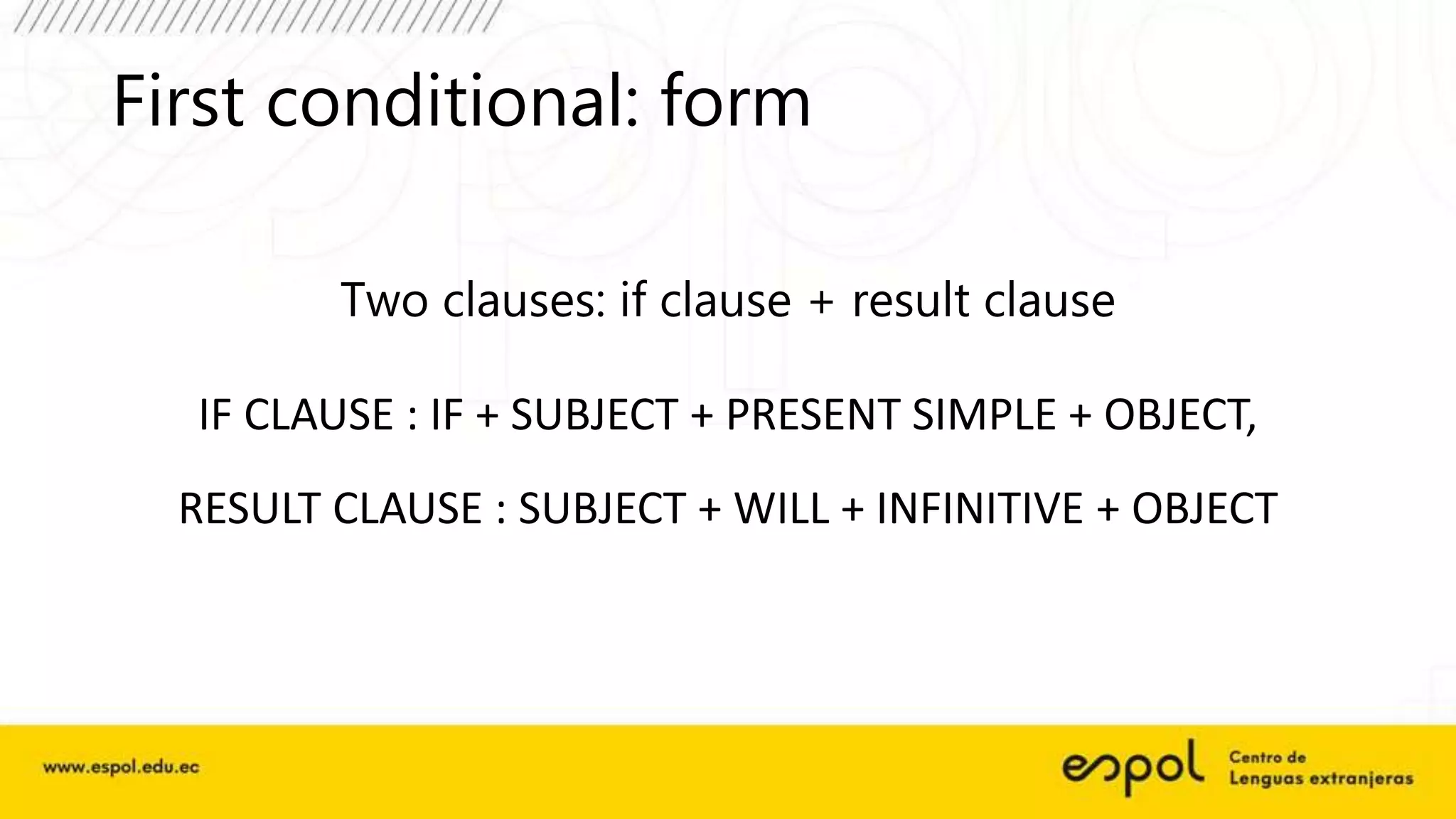 First conditional: form

Two clauses: if clause + result clause

IF CLAUSE : IF + SUBJECT + PRESENT SIMPLE + OBJECT,

RESULT CLAUSE : SUBJECT + WILL + INFINITIVE + OBJECT

www.espol.edu.ec

espol Centro de Lenguas extranjeras